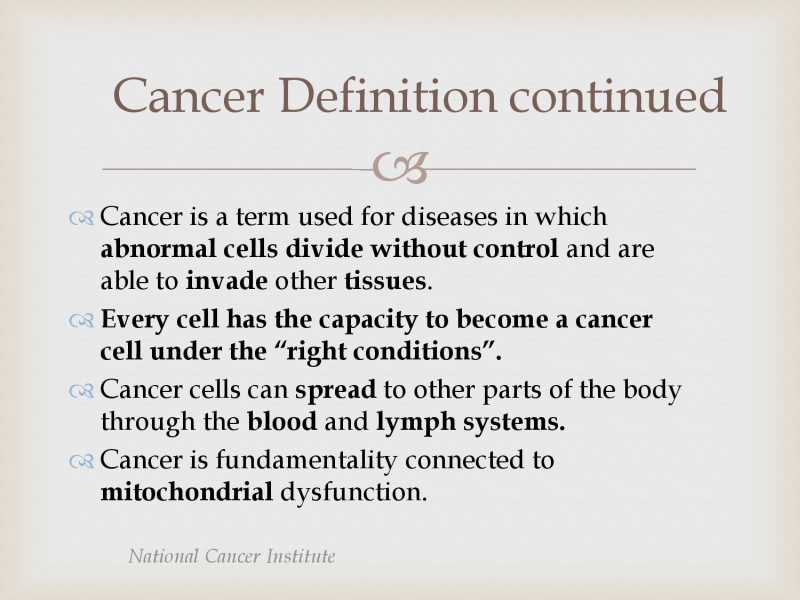 Cancer Definition continued

Cancer is a term used for diseases in which abnormal cells divide without control and are able to invade other tissues.

Every cell has the capacity to become a cancer cell under the “right conditions”.

Cancer cells can spread to other parts of the body through the blood and lymph systems.

Cancer is fundamentality connected to mitochondrial dysfunction.

National Cancer Institute